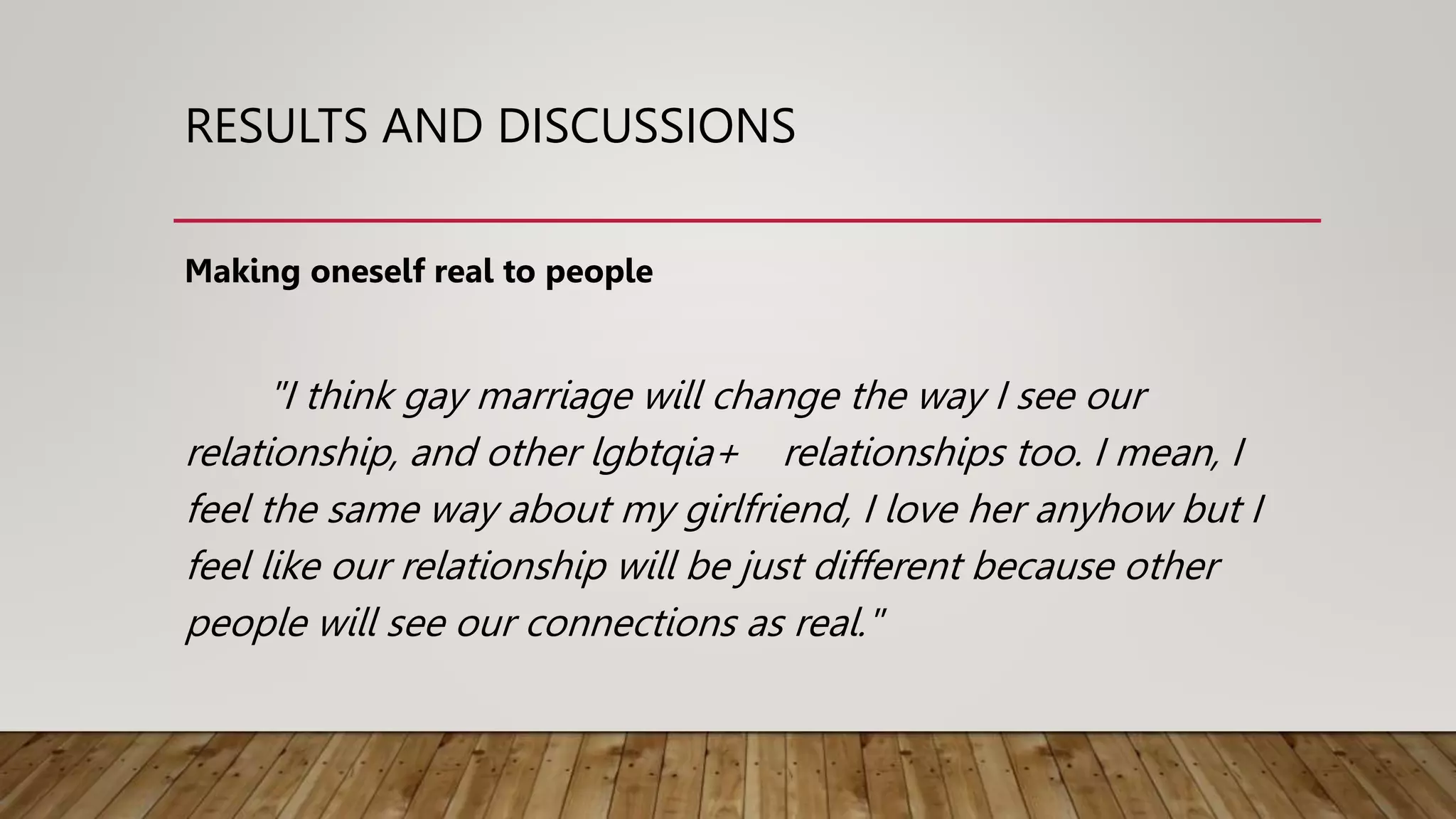 RESULTS AND DISCUSSIONS

Making oneself real to people

"I think gay marriage will change the way I see our relationship, and other lgbtqia+ relationships too. I mean, I feel the same way about my girlfriend, I love her anyhow but I feel like our relationship will be just different because other people will see our connections as real."